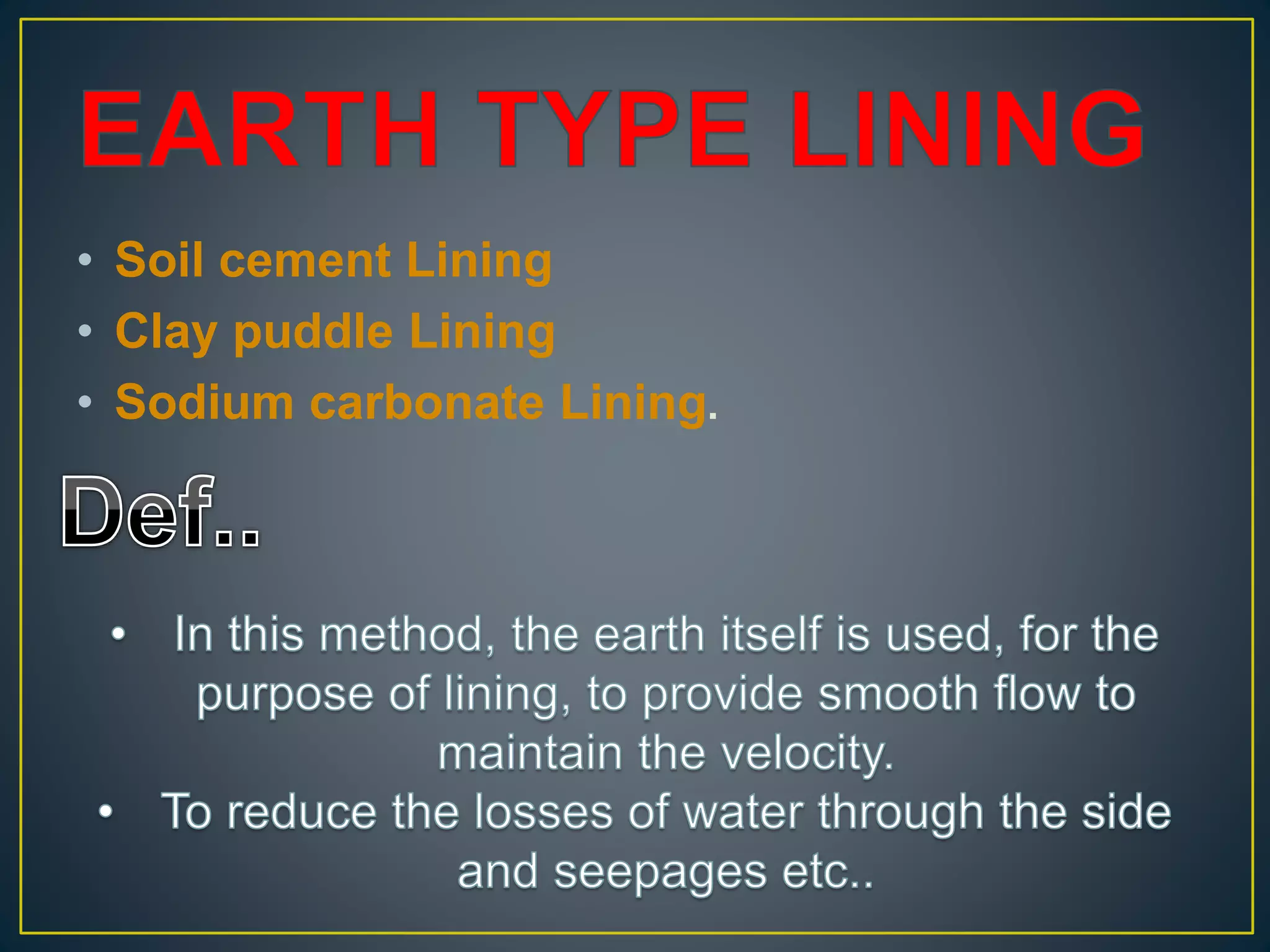 EARTH TYPE LINING

• Soil cement Lining
• Clay puddle Lining
• Sodium carbonate Lining.

Def..

• In this method, the earth itself is used, for the purpose of lining, to provide smooth flow to maintain the velocity.
• To reduce the losses of water through the side and seepages etc..